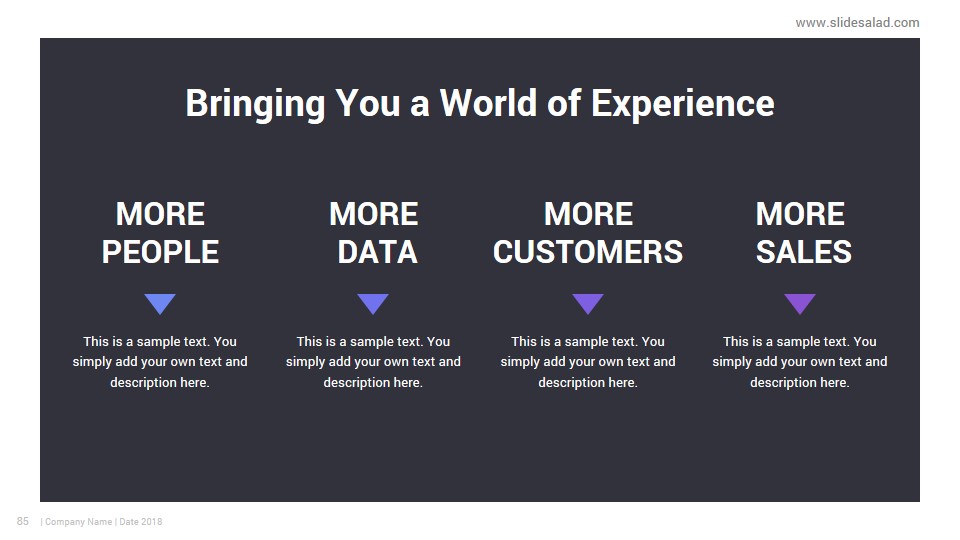 www.slidesalad.com

Bringing You a World of Experience

MORE PEOPLE

This is a sample text. You simply add your own text and description here.

MORE DATA

This is a sample text. You simply add your own text and description here.

MORE CUSTOMERS

This is a sample text. You simply add your own text and description here.

MORE SALES

This is a sample text. You simply add your own text and description here.

85 | Company Name | Date 2018